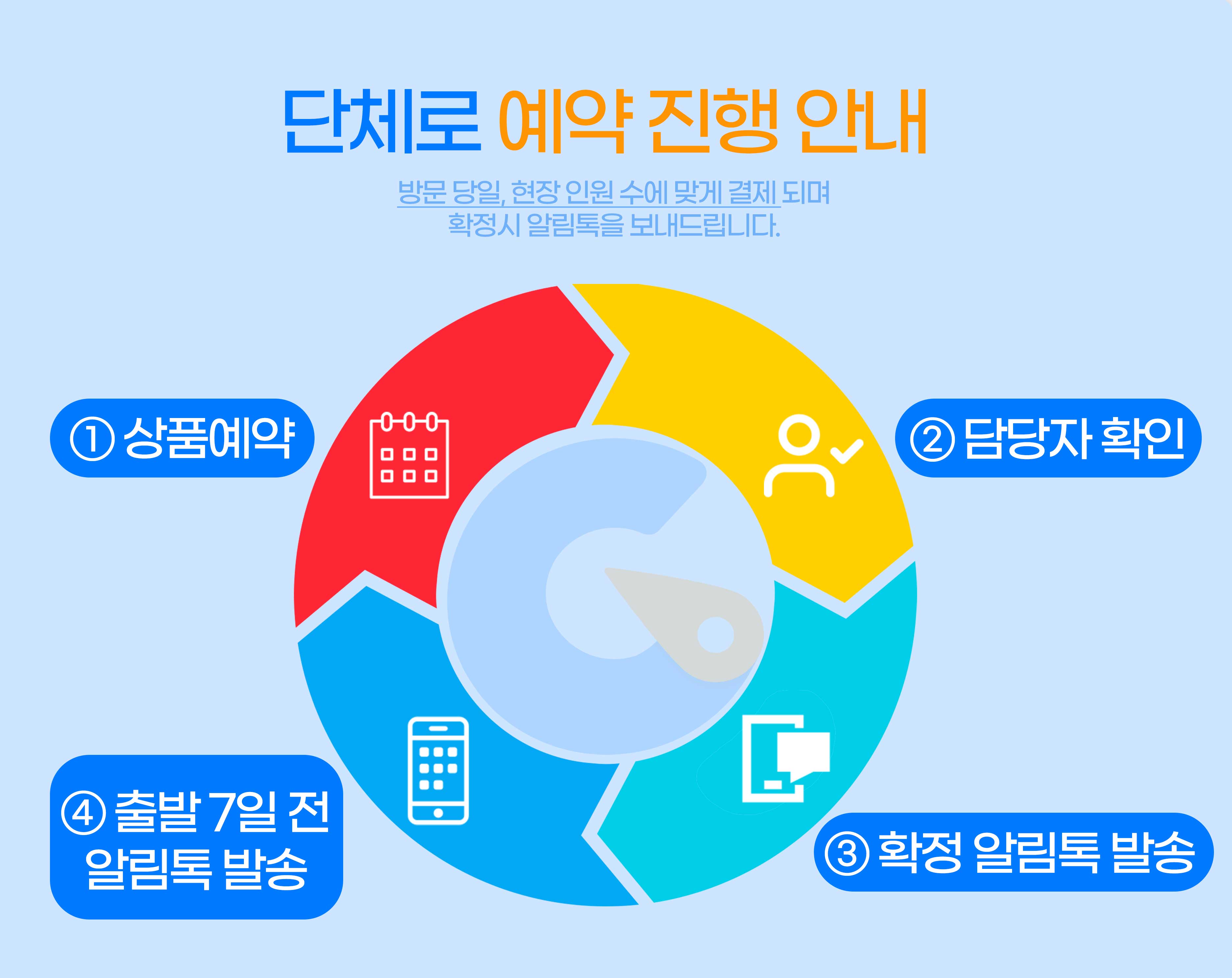 단체로 예약 진행 안내

방문 당일, 현장 인원 수에 맞게 결제 되며 확정시 알림톡을 보내드립니다.

① 상품예약

② 담당자 확인

③ 확정 알림톡 발송

④ 출발 7일 전 알림톡 발송